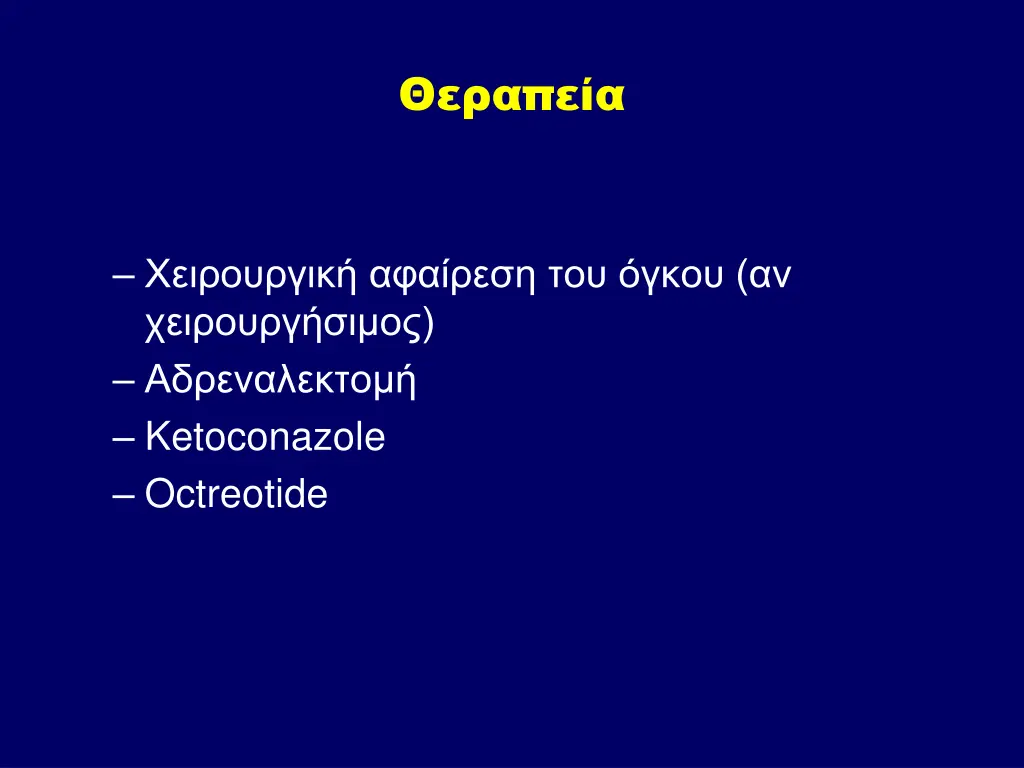 Θεραπεία

– Χειρουργική αφαίρεση του όγκου (αν χειρουργήσιμος)
– Αδρεναλεκτομή
– Ketoconazole
– Octreotide